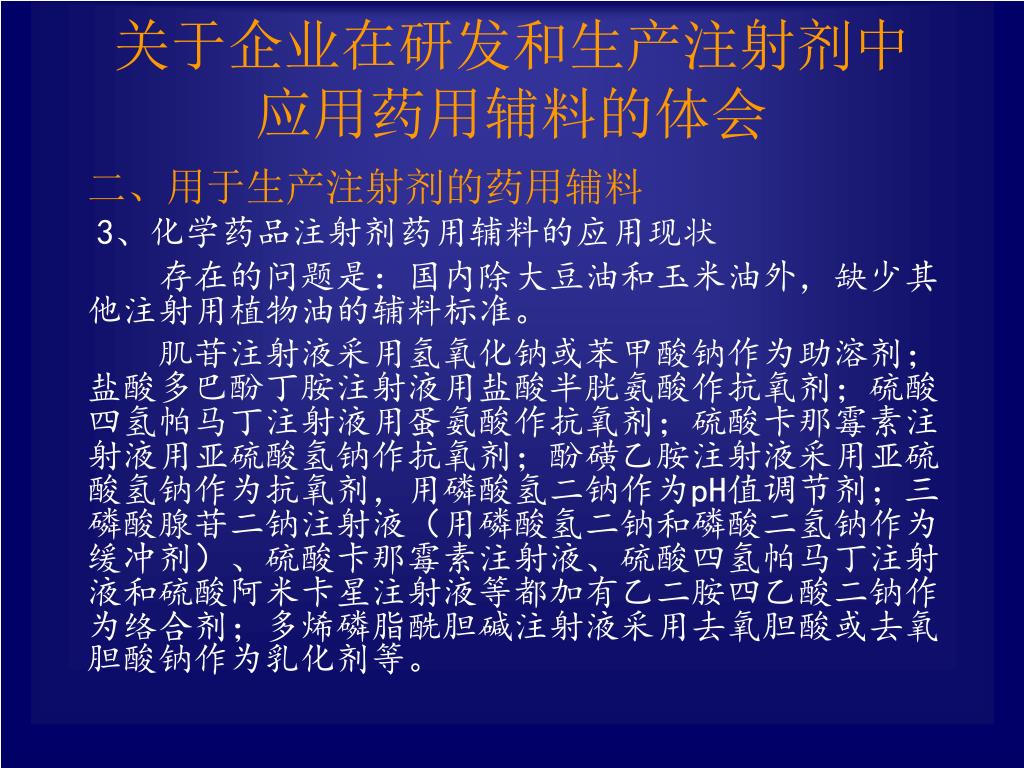 关于企业在研发和生产注射剂中应用药用辅料的体会

二、用于生产注射剂的药用辅料

3、化学药品注射剂药用辅料的应用现状

存在的问题是：国内除大豆油和玉米油外，缺少其他注射用植物油的辅料标准。

肌苷注射液采用氢氧化钠或苯甲酸钠作为助溶剂；盐酸多巴酚丁胺注射液用盐酸半胱氨酸作抗氧剂；硫酸四氢帕马丁注射液用蛋氨酸作抗氧剂；硫酸卡那霉素注射液用亚硫酸氢钠作抗氧剂；酚磺乙胺注射液采用亚硫酸氢钠作为抗氧剂，用磷酸氢二钠作为pH值调节剂；三磷酸腺苷二钠注射液（用磷酸氢二钠和磷酸二氢钠作为缓冲剂）、硫酸卡那霉素注射液、硫酸四氢帕马丁注射液和硫酸阿米卡星注射液等都加有乙二胺四乙酸二钠作为络合剂；多烯磷脂酰胆碱注射液采用去氧胆酸或去氧胆酸钠作为乳化剂等。